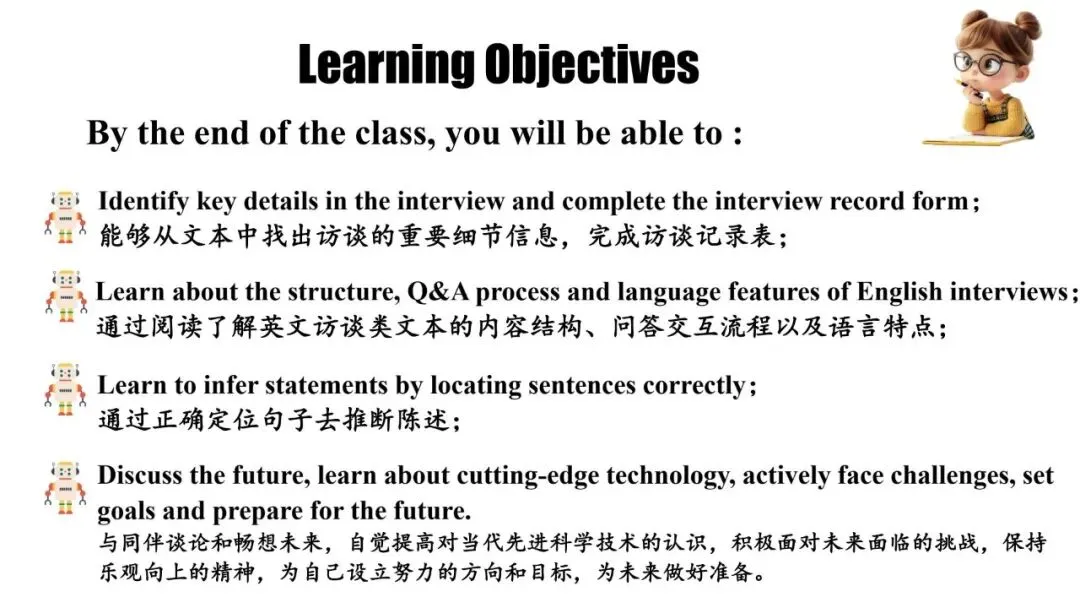 Learning Objectives

By the end of the class, you will be able to :

Identify key details in the interview and complete the interview record form;
能够从文本中找出访谈的重要细节信息，完成访谈记录表；

Learn about the structure, Q&A process and language features of English interviews;
通过阅读了解英文访谈类文本的内容结构、问答交互流程以及语言特点；

Learn to infer statements by locating sentences correctly;
通过正确定位句子去推断陈述；

Discuss the future, learn about cutting-edge technology, actively face challenges, set goals and prepare for the future.
与同伴谈论和畅想未来，自觉提高对当代先进科学技术的认识，积极面对未来面临的挑战，保持乐观向上的精神，为自己设立努力的方向和目标，为未来做好准备。